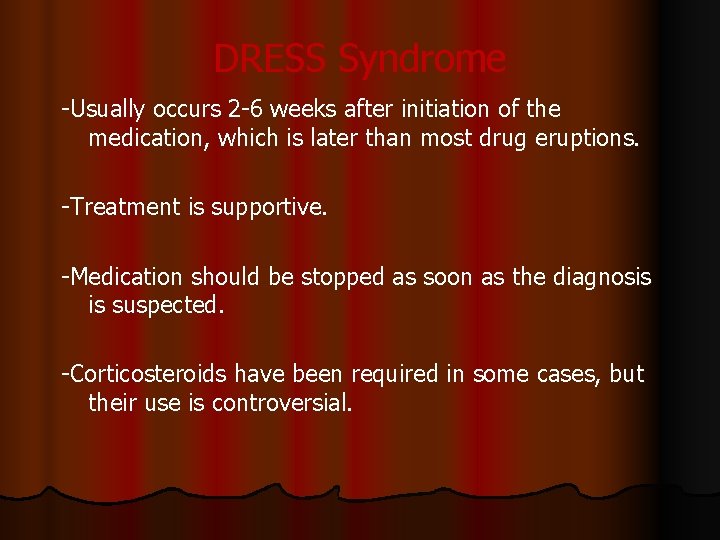 DRESS Syndrome

-Usually occurs 2-6 weeks after initiation of the medication, which is later than most drug eruptions.

-Treatment is supportive.

-Medication should be stopped as soon as the diagnosis is suspected.

-Corticosteroids have been required in some cases, but their use is controversial.